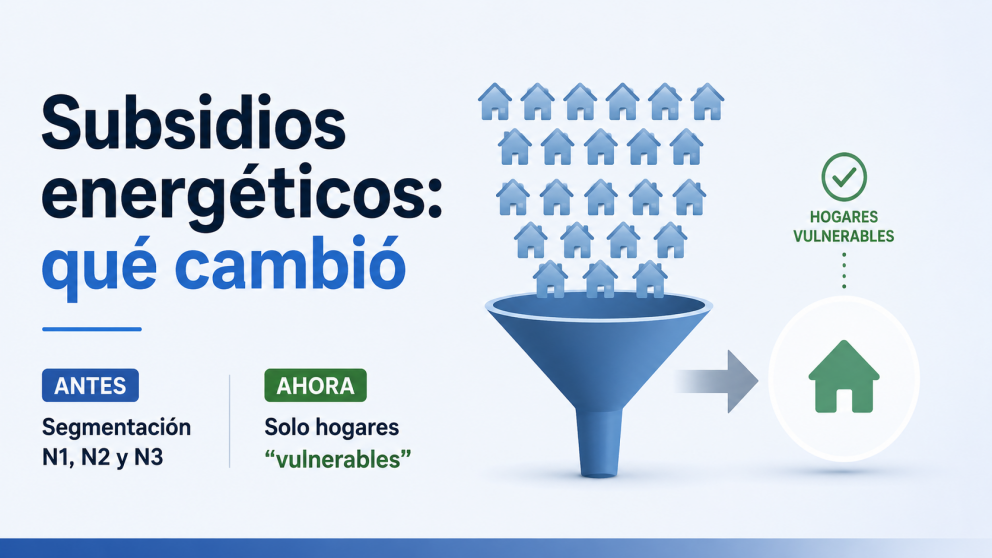 Subsidios energéticos: qué cambió

ANTES
Segmentación N1, N2 y N3

AHORA
Solo hogares “vulnerables”

HOGARES VULNERABLES